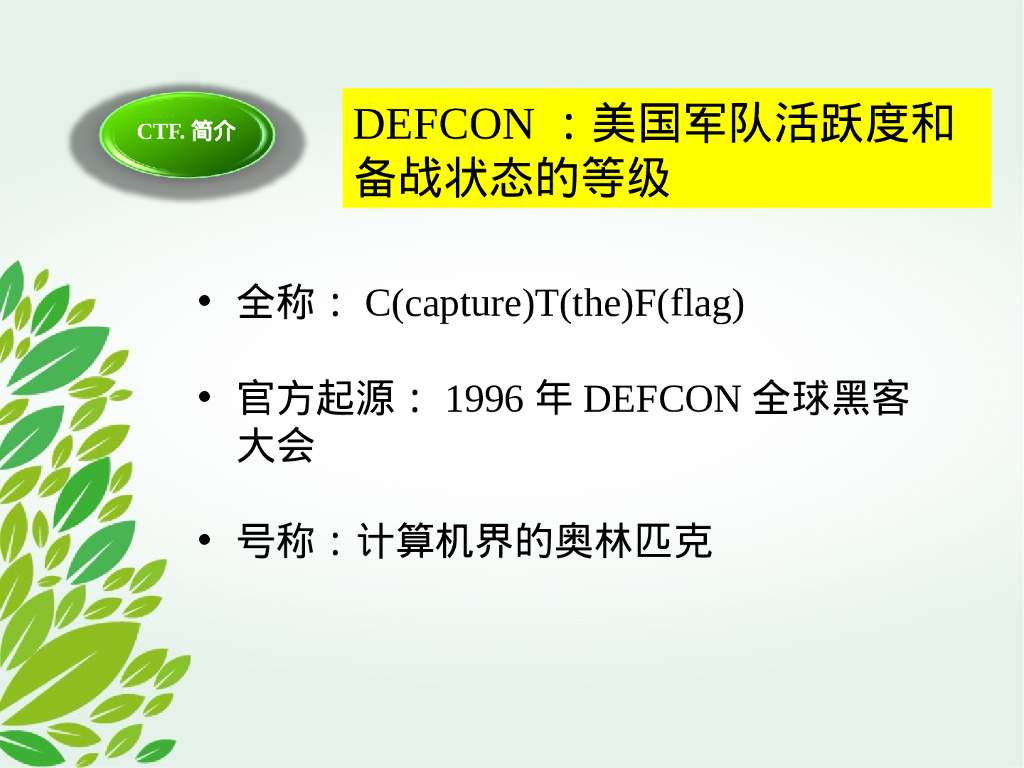 CTF. 简介

DEFCON ：美国军队活跃度和备战状态的等级

• 全称： C(capture)T(the)F(flag)

• 官方起源： 1996 年 DEFCON 全球黑客大会

• 号称：计算机界的奥林匹克